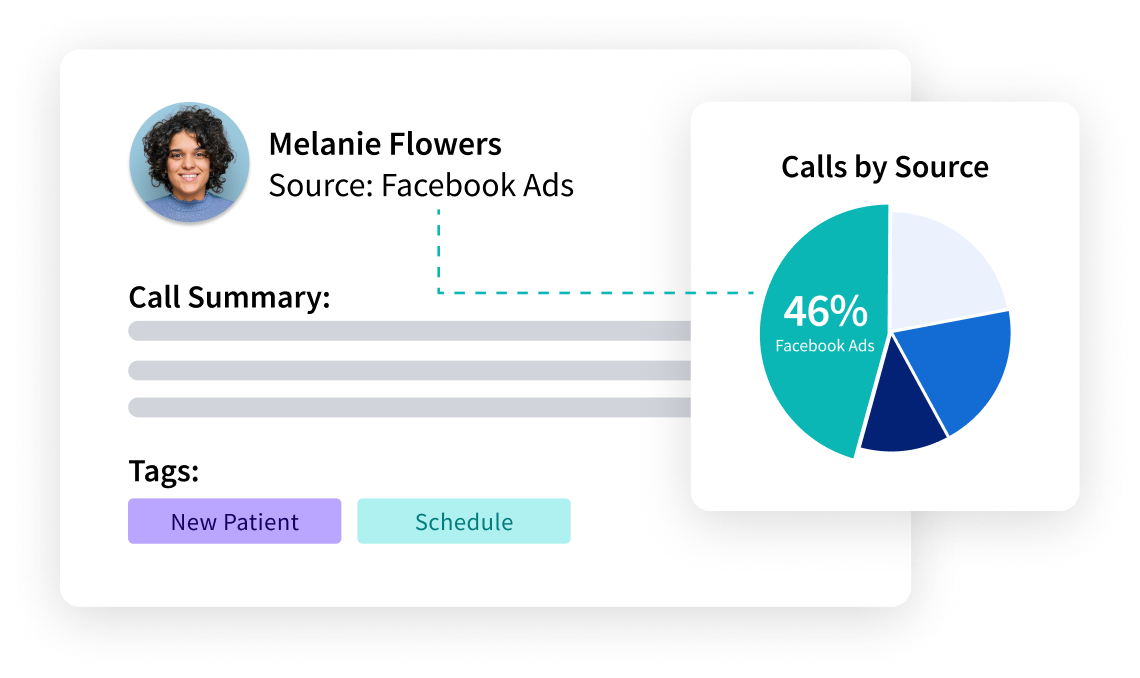 Melanie Flowers
Source: Facebook Ads

Call Summary:

Tags:

New Patient

Schedule

Calls by Source

46%
Facebook Ads